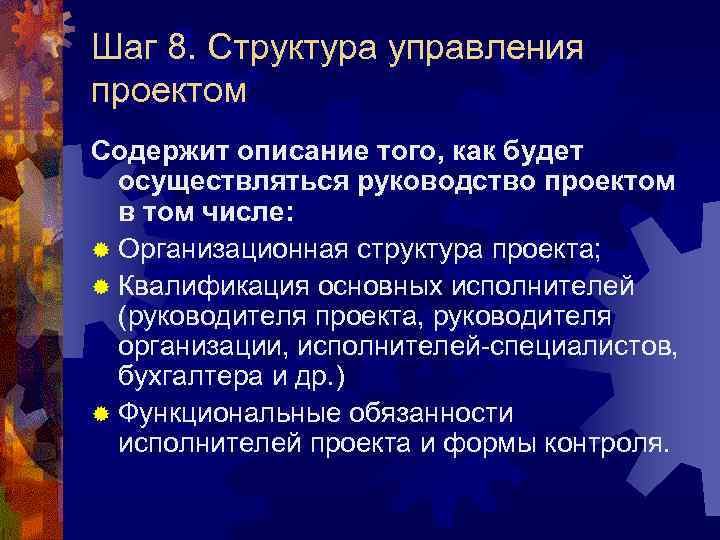 Шаг 8. Структура управления проектом

Содержит описание того, как будет осуществляться руководство проектом в том числе:

Организационная структура проекта;

Квалификация основных исполнителей (руководителя проекта, руководителя организации, исполнителей-специалистов, бухгалтера и др.)

Функциональные обязанности исполнителей проекта и формы контроля.